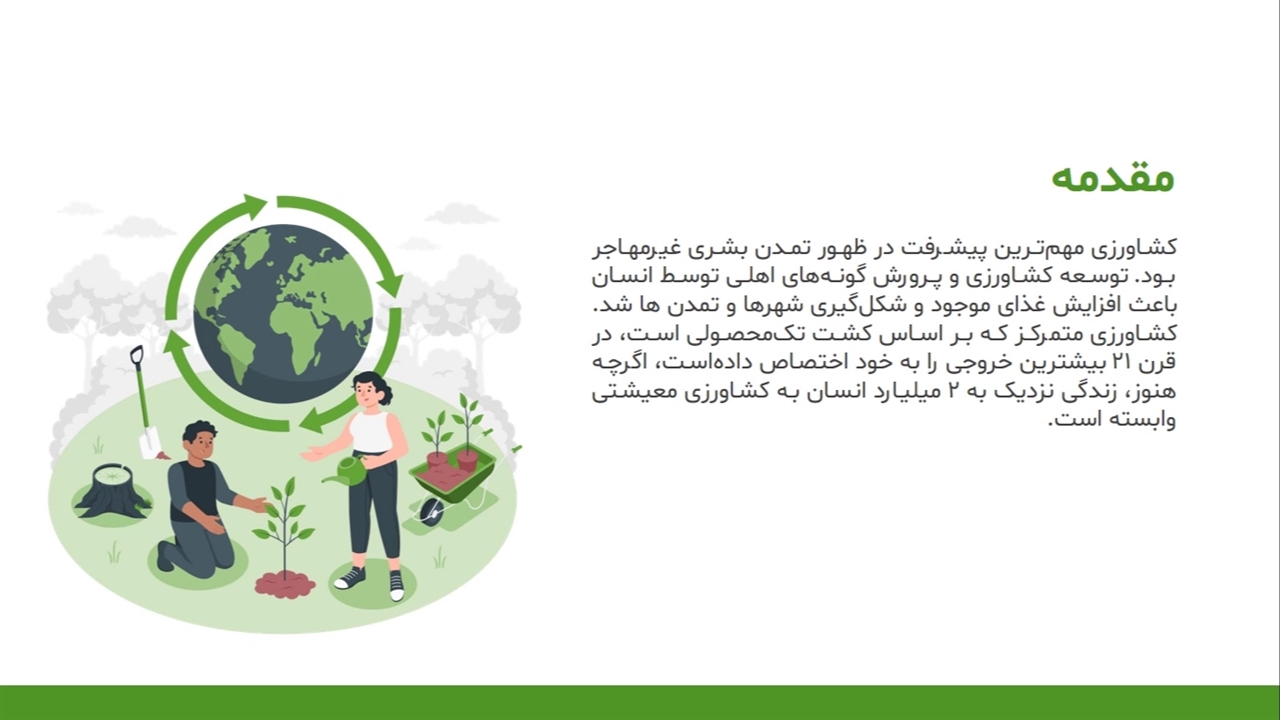 مقدمه

کشاورزی مهم‌ترین پیشرفت در ظهور تمدن بشری غیرمهاجر بود. توسعه کشاورزی و پرورش گونه‌های اهلی توسط انسان باعث افزایش غذای موجود و شکل‌گیری شهرها و تمدن ها شد. کشاورزی متمرکز که بر اساس کشت تک‌محصولی است، در قرن ۲۱ بیشترین خروجی را به خود اختصاص داده‌است، اگرچه هنوز، زندگی نزدیک به ۲ میلیارد انسان به کشاورزی معیشتی وابسته است.